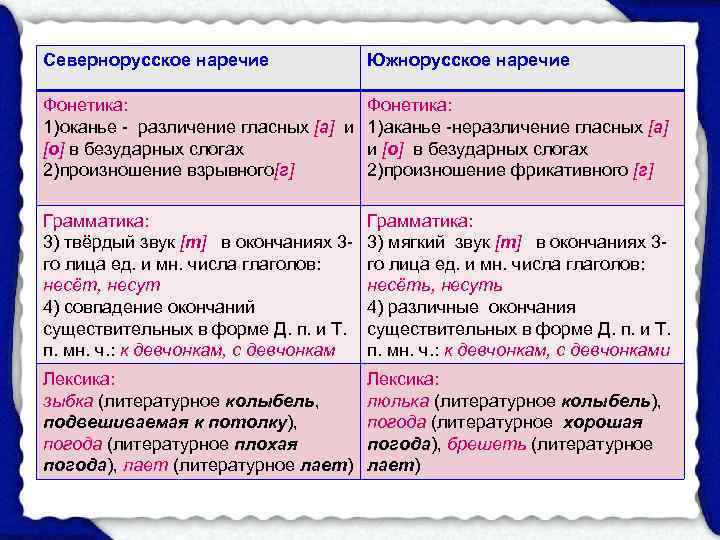 | Севернорусское наречие | Южнорусское наречие |
|---|---|
| Фонетика: 1)оканье - различение гласных [а] и [о] в безударных слогах 2)произношение взрывного[г] | Фонетика: 1)аканье -неразличение гласных [а] и [о] в безударных слогах 2)произношение фрикативного [г] |
| Грамматика: 3) твёрдый звук [т] в окончаниях 3-го лица ед. и мн. числа глаголов: несёт, несут 4) совпадение окончаний существительных в форме Д. п. и Т. п. мн. ч.: к девчонкам, с девчонкам | Грамматика: 3) мягкий звук [т] в окончаниях 3-го лица ед. и мн. числа глаголов: несёть, несуть 4) различные окончания существительных в форме Д. п. и Т. п. мн. ч.: к девчонкам, с девчонками |
| Лексика: зыбка (литературное колыбель, подвешиваемая к потолку), погода (литературное плохая погода), лает (литературное лает) | Лексика: люлька (литературное колыбель), погода (литературное хорошая погода), брешеть (литературное лает) |